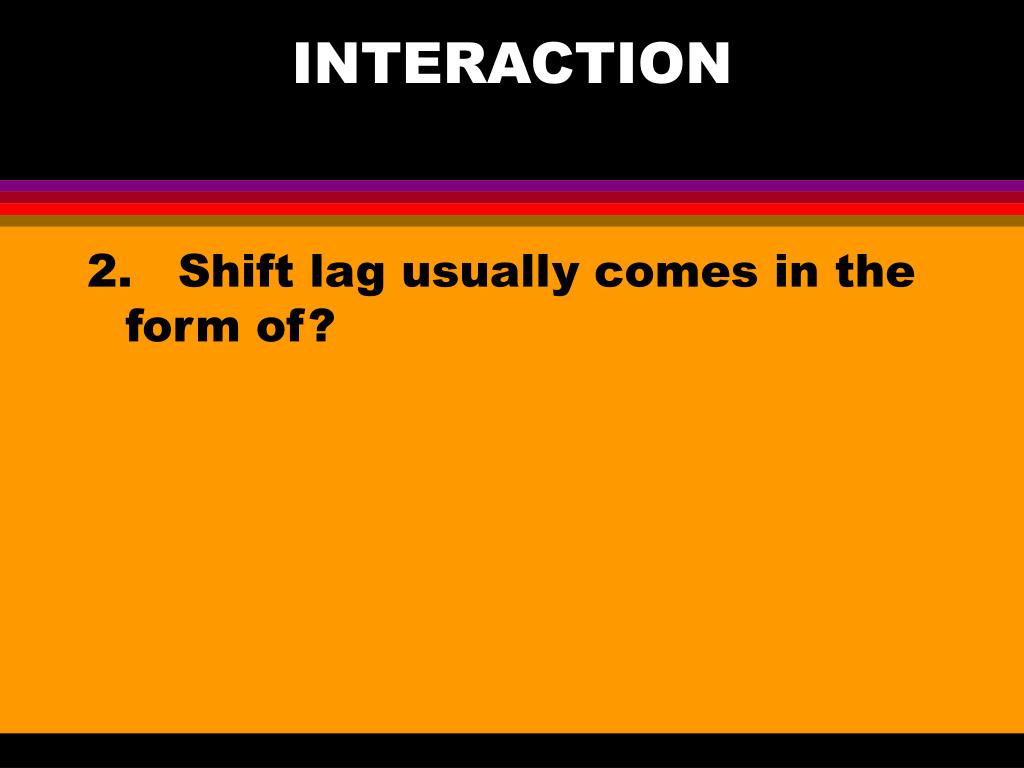 INTERACTION

2. Shift lag usually comes in the form of?